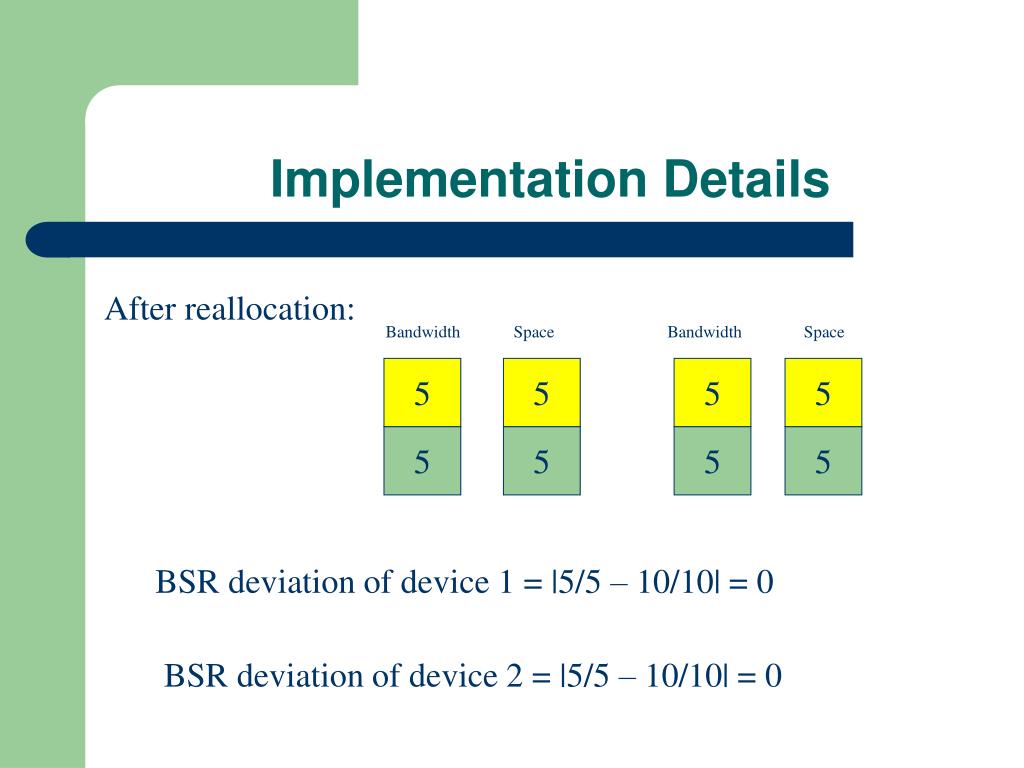 Implementation Details

After reallocation:

Bandwidth Space Bandwidth Space

5 5 5 5
5 5 5 5

BSR deviation of device 1 = |5/5 – 10/10| = 0

BSR deviation of device 2 = |5/5 – 10/10| = 0